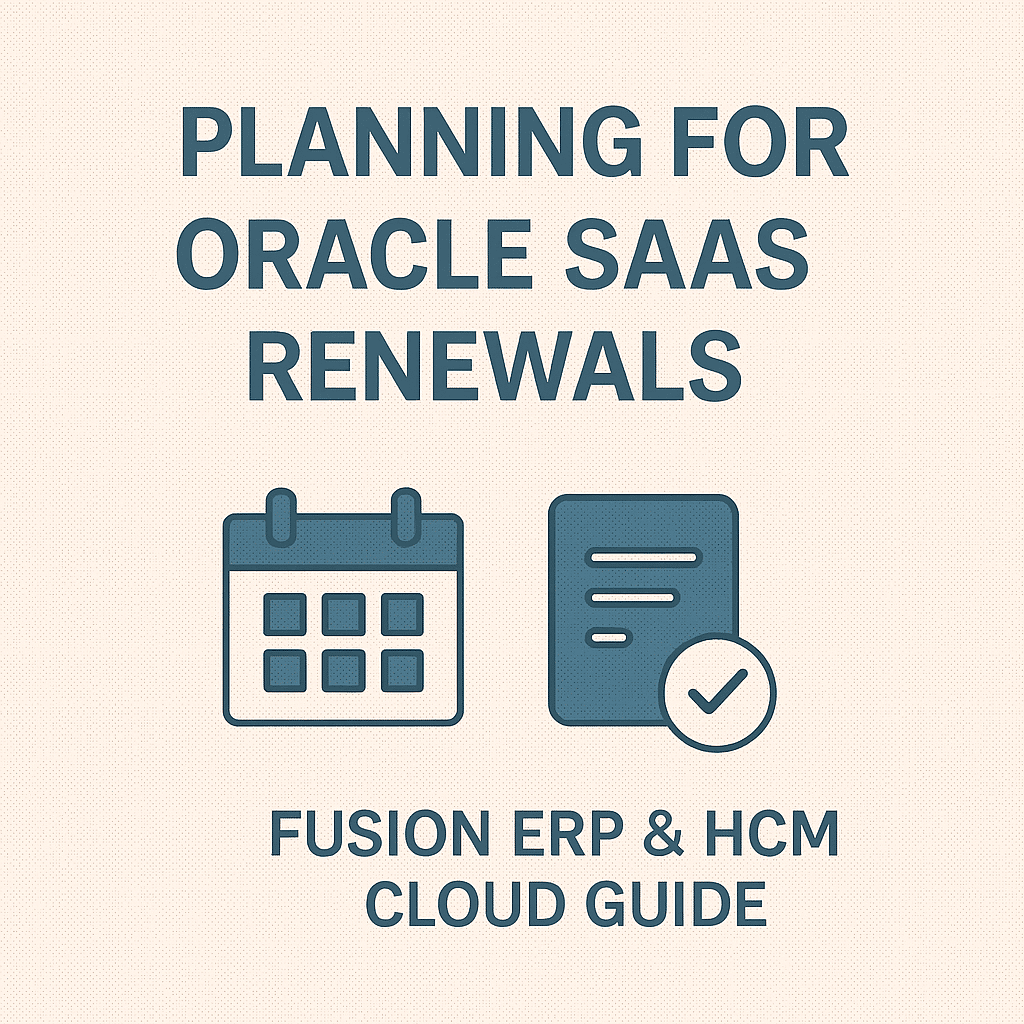 PLANNING FOR ORACLE SAAS RENEWALS

FUSION ERP & HCM CLOUD GUIDE